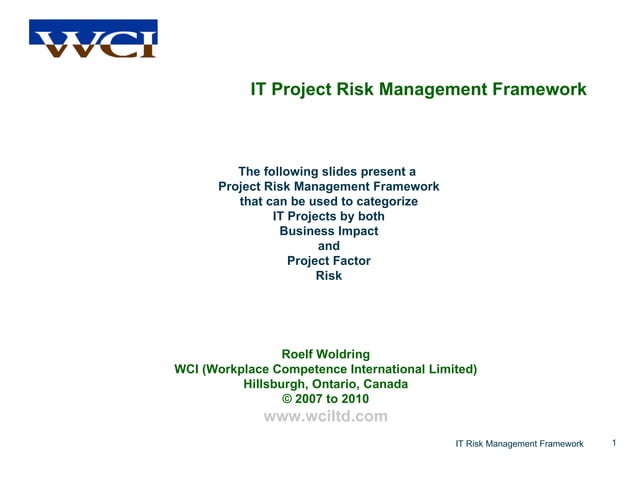 WCI

IT Project Risk Management Framework

The following slides present a Project Risk Management Framework that can be used to categorize IT Projects by both Business Impact and Project Factor Risk

Roelf Woldring
WCI (Workplace Competence International Limited)
Hillsburgh, Ontario, Canada
© 2007 to 2010
www.wciltd.com

IT Risk Management Framework 1